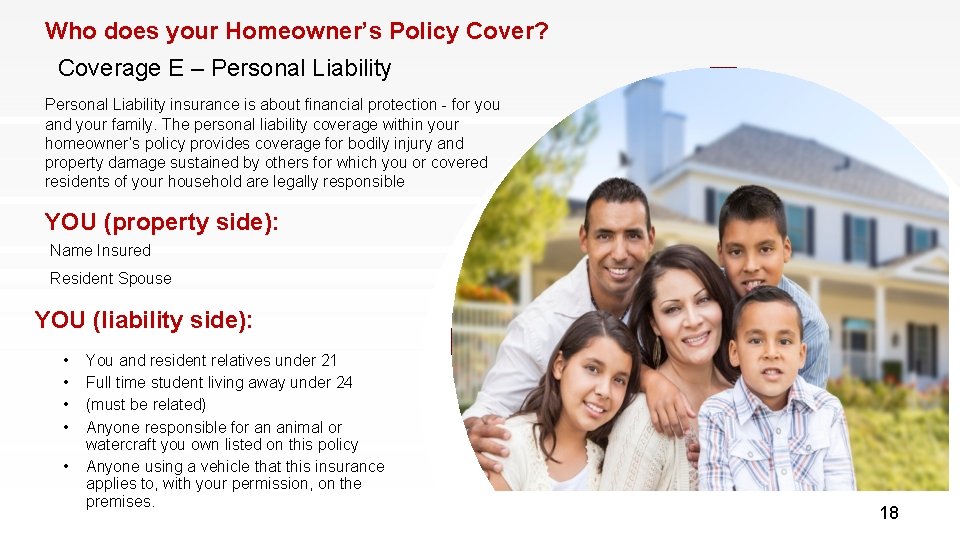 Who does your Homeowner's Policy Cover?

Coverage E – Personal Liability

Personal Liability insurance is about financial protection - for you and your family. The personal liability coverage within your homeowner's policy provides coverage for bodily injury and property damage sustained by others for which you or covered residents of your household are legally responsible

YOU (property side):

Name Insured

Resident Spouse

YOU (liability side):

• You and resident relatives under 21
• Full time student living away under 24
• (must be related)
• Anyone responsible for an animal or watercraft you own listed on this policy
• Anyone using a vehicle that this insurance applies to, with your permission, on the premises.

18